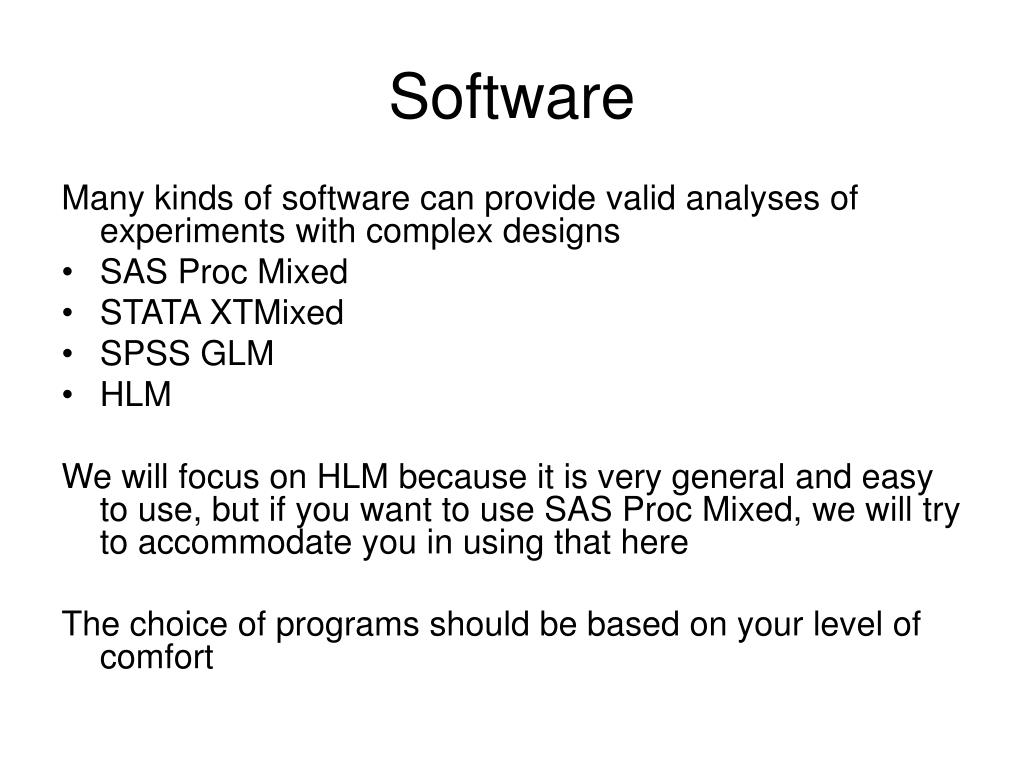 Software

Many kinds of software can provide valid analyses of experiments with complex designs
• SAS Proc Mixed
• STATA XTMixed
• SPSS GLM
• HLM

We will focus on HLM because it is very general and easy to use, but if you want to use SAS Proc Mixed, we will try to accommodate you in using that here

The choice of programs should be based on your level of comfort